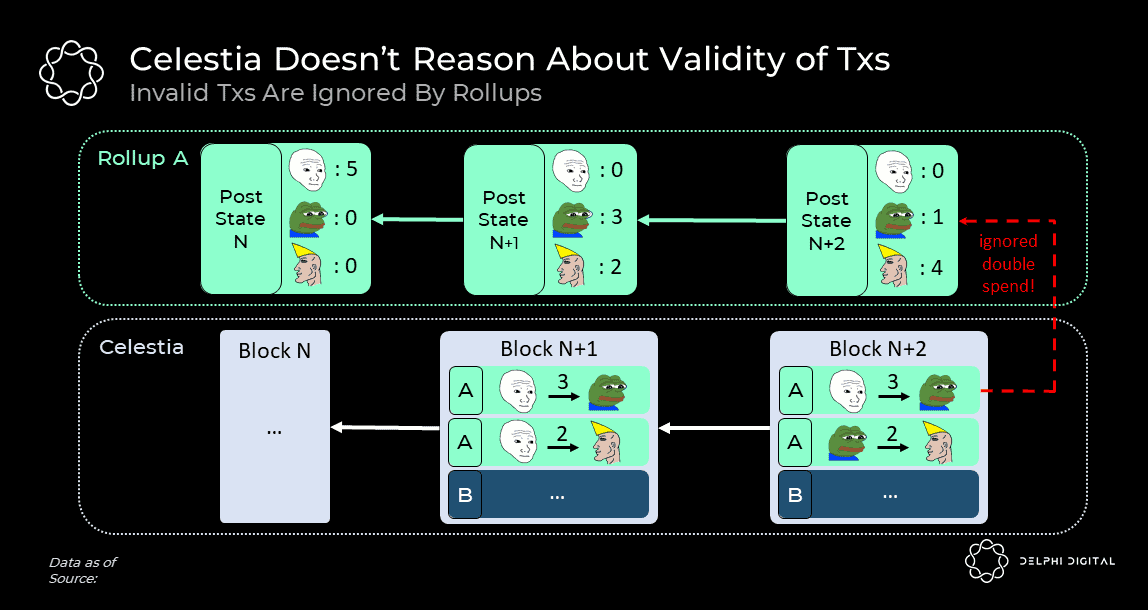 Celestia Doesn't Reason About Validity of Txs
Invalid Txs Are Ignored By Rollups

Rollup A

Post State N
: 5
: 0
: 0

Post State N+1
: 0
: 3
: 2

Post State N+2
: 0
: 1
: 4

ignored double spend!

Celestia

Block N
...

Block N+1
A 3
A 2
B ...

Block N+2
A 3
A 2
B ...

Data as of
Source:

DELPHI DIGITAL